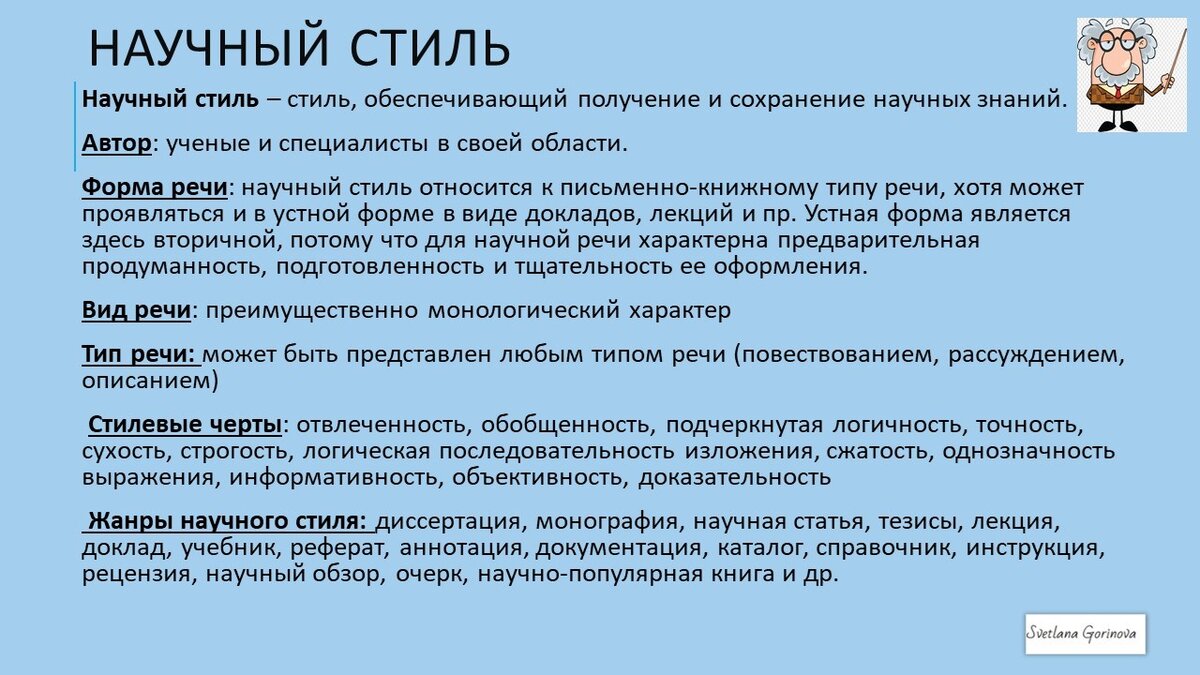 НАУЧНЫЙ СТИЛЬ

Научный стиль – стиль, обеспечивающий получение и сохранение научных знаний.

Автор: ученые и специалисты в своей области.

Форма речи: научный стиль относится к письменно-книжному типу речи, хотя может проявляться и в устной форме в виде докладов, лекций и пр. Устная форма является здесь вторичной, потому что для научной речи характерна предварительная продуманность, подготовленность и тщательность ее оформления.

Вид речи: преимущественно монологический характер

Тип речи: может быть представлен любым типом речи (повествованием, рассуждением, описанием)

Стилевые черты: отвлеченность, обобщенность, подчеркнутая логичность, точность, сухость, строгость, логическая последовательность изложения, сжатость, однозначность выражения, информативность, объективность, доказательность

Жанры научного стиля: диссертация, монография, научная статья, тезисы, лекция, доклад, учебник, реферат, аннотация, документация, каталог, справочник, инструкция, рецензия, научный обзор, очерк, научно-популярная книга и др.

Svetlana Gorinova